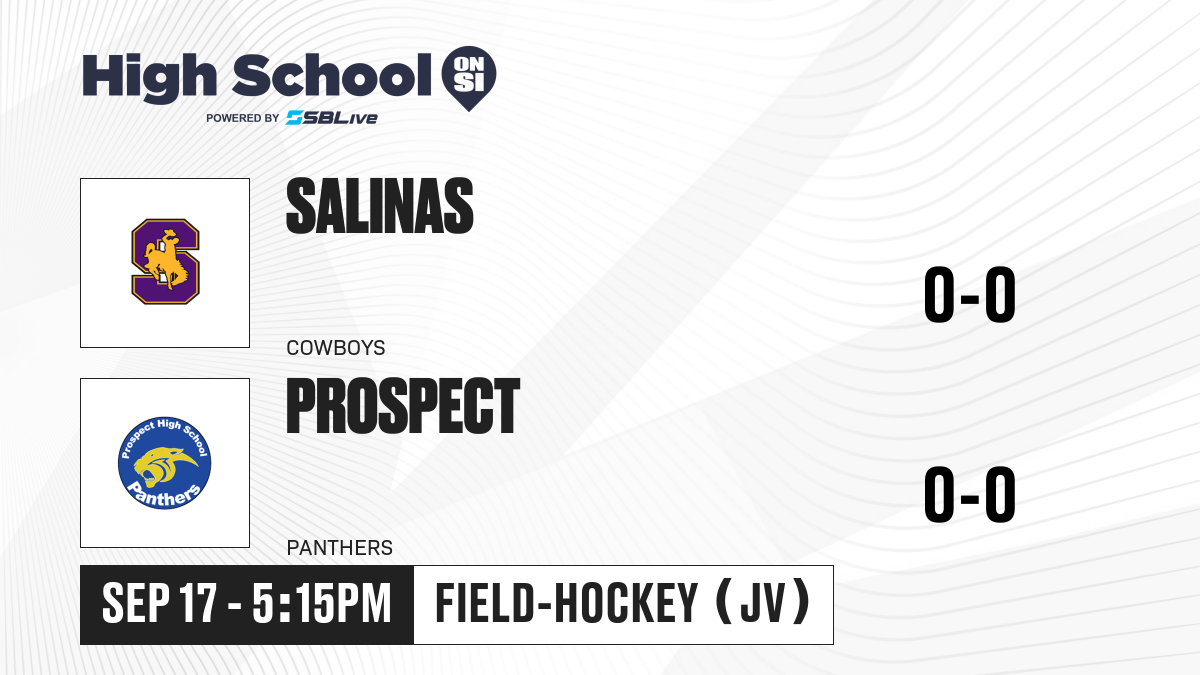 High School ON SI
POWERED BY SBLive

S

SALINAS

COWBOYS

0-0

Prospect High School
Panthers

PROSPECT

PANTHERS

0-0

SEP 17 - 5:15PM

FIELD-HOCKEY (JV)